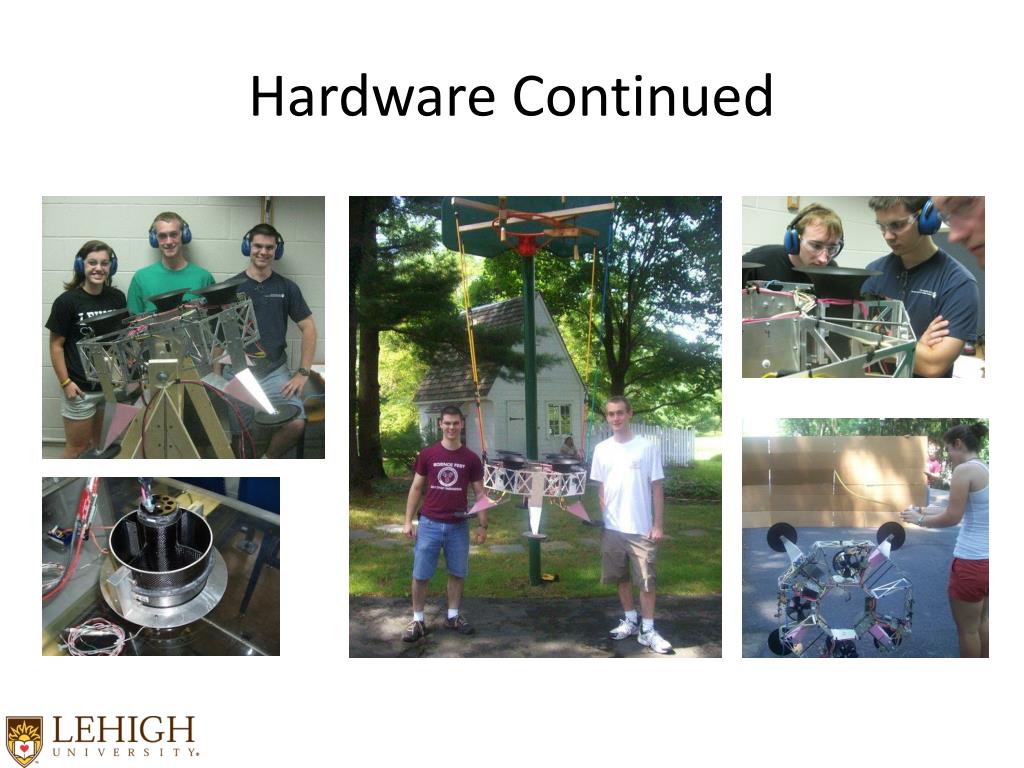 Hardware Continued

LEHIGH
UNIVERSITY.